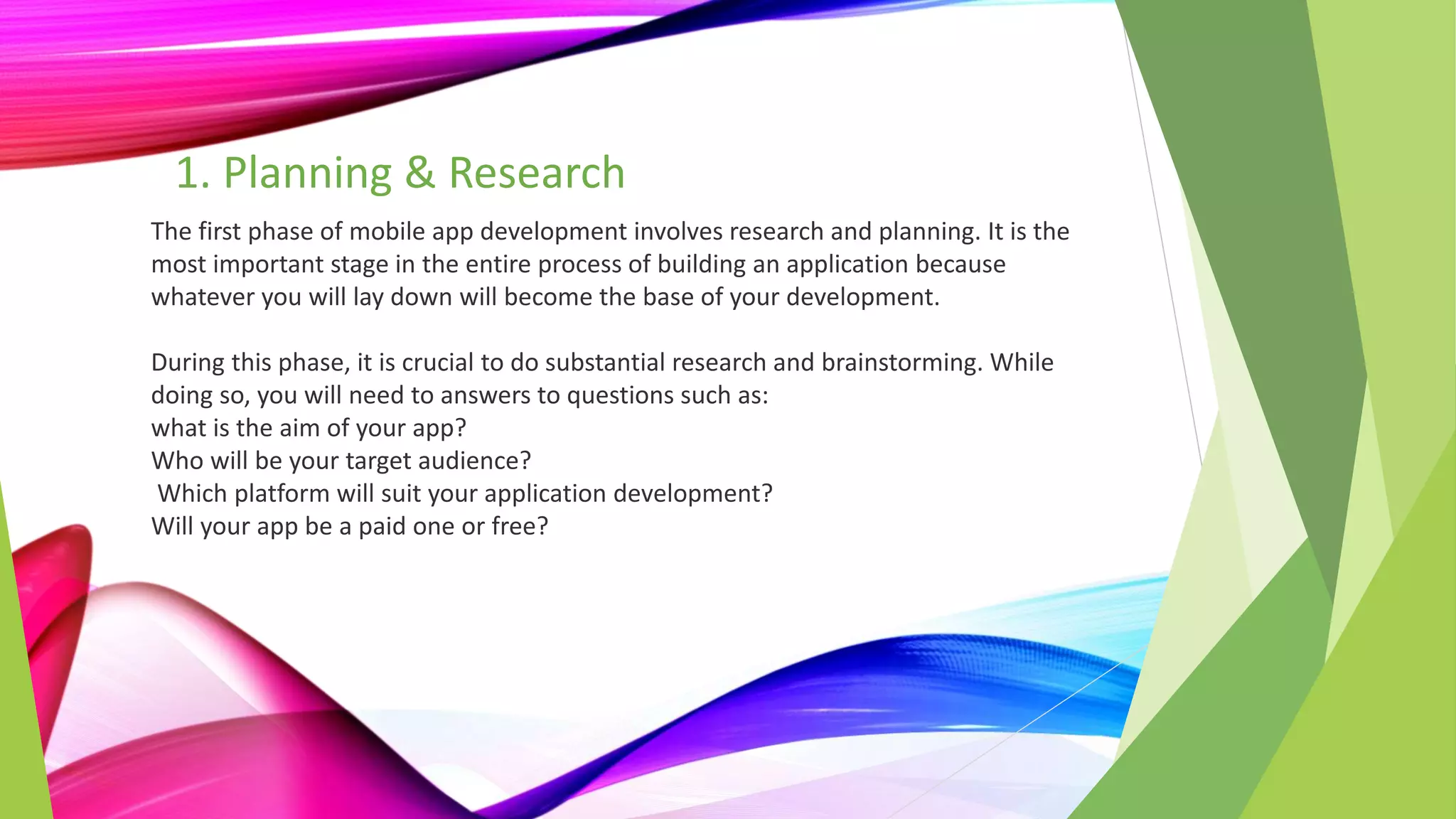 1. Planning & Research

The first phase of mobile app development involves research and planning. It is the most important stage in the entire process of building an application because whatever you will lay down will become the base of your development.

During this phase, it is crucial to do substantial research and brainstorming. While doing so, you will need to answers to questions such as:
what is the aim of your app?
Who will be your target audience?
Which platform will suit your application development?
Will your app be a paid one or free?